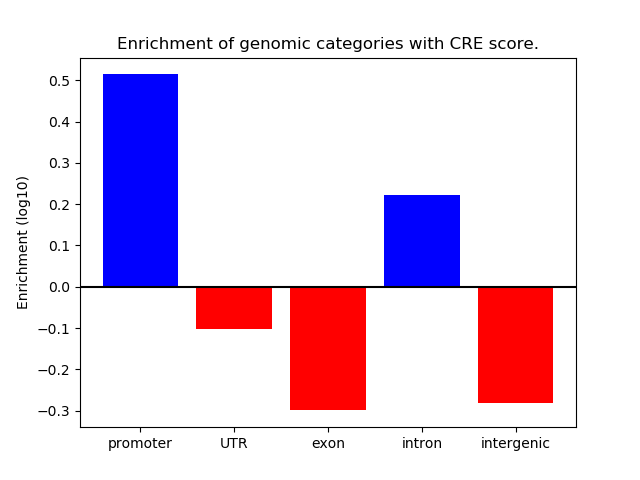 Enrichment of genomic categories with CRE score.

Enrichment (log10)

0.5
0.4
0.3
0.2
0.1
0.0
−0.1
−0.2
−0.3

promoter
UTR
exon
intron
intergenic